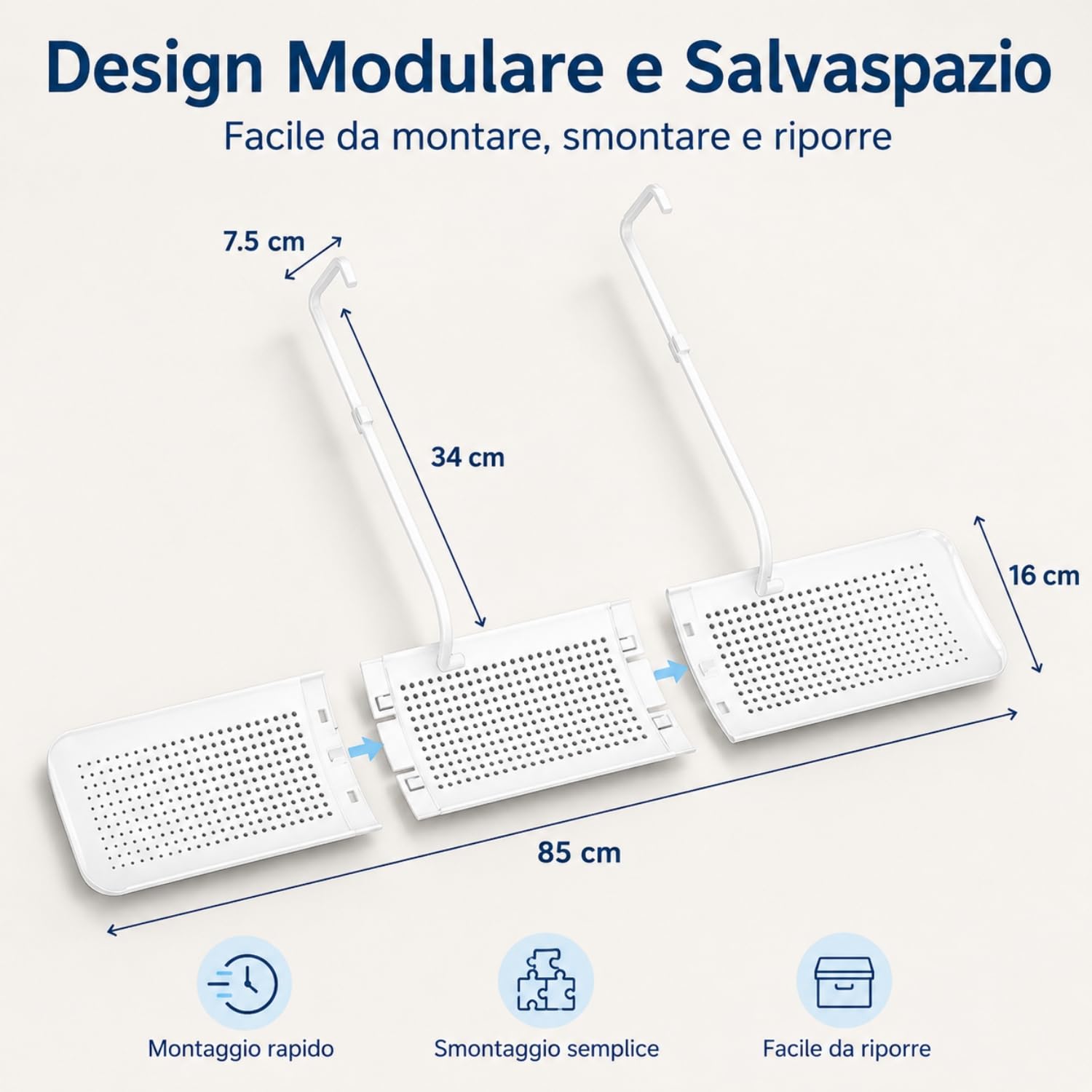 Design Modulare e Salvaspazio

Facile da montare, smontare e riporre

7.5 cm

34 cm

16 cm

85 cm

Montaggio rapido

Smontaggio semplice

Facile da riporre